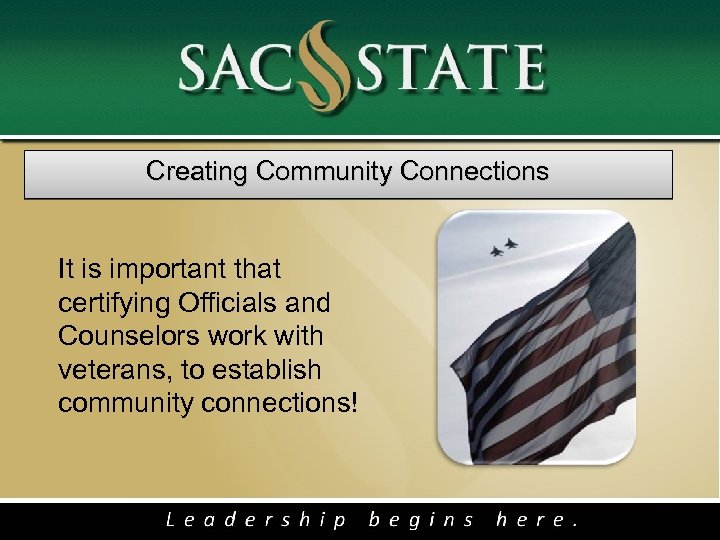 SAC STATE

Creating Community Connections

It is important that certifying Officials and Counselors work with veterans, to establish community connections!

Leadership begins here.